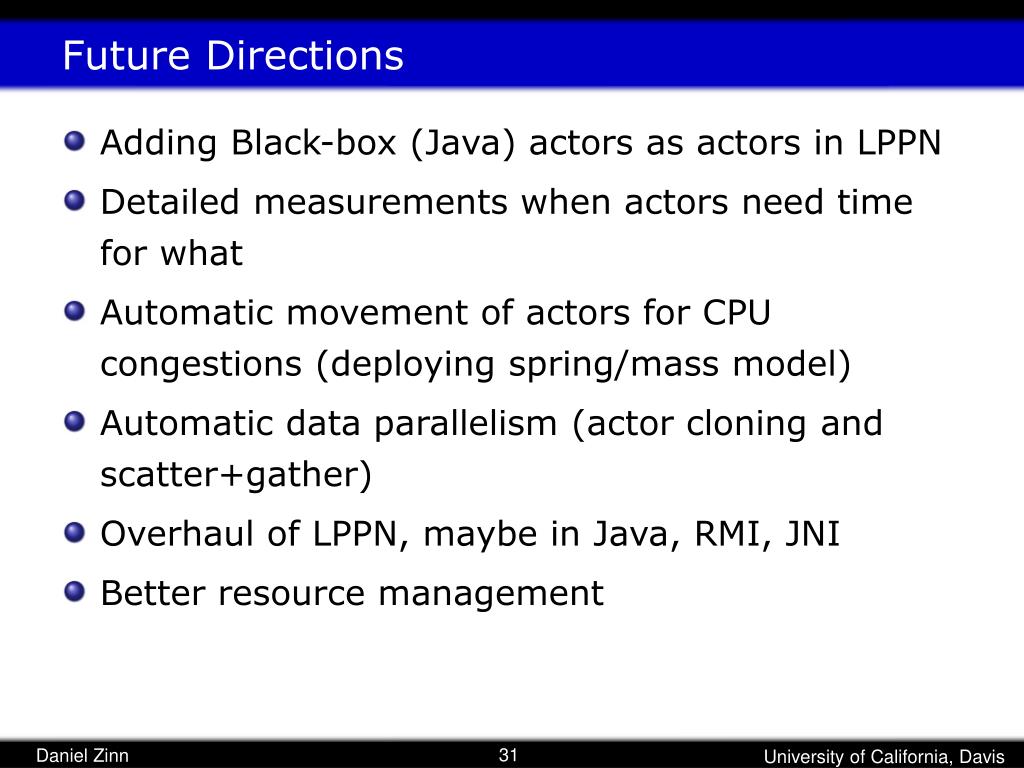 Future Directions

Adding Black-box (Java) actors as actors in LPPN

Detailed measurements when actors need time for what

Automatic movement of actors for CPU congestions (deploying spring/mass model)

Automatic data parallelism (actor cloning and scatter+gather)

Overhaul of LPPN, maybe in Java, RMI, JNI

Better resource management

Daniel Zinn 31 University of California, Davis